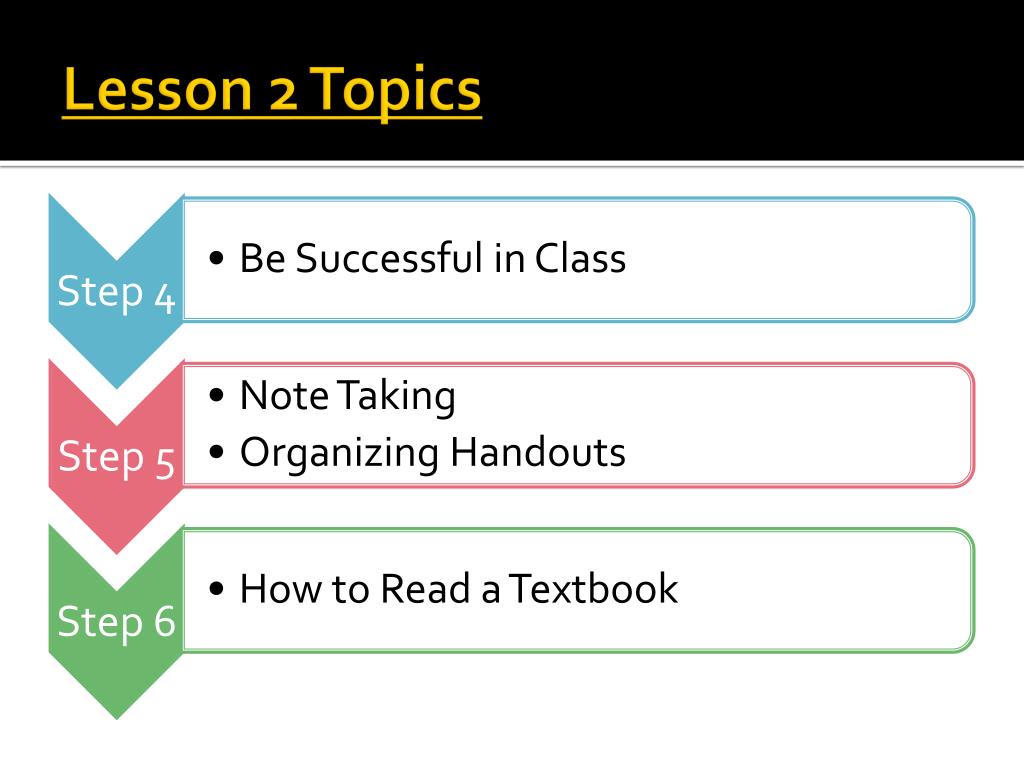 Lesson 2 Topics

Step 4
• Be Successful in Class

Step 5
• Note Taking
• Organizing Handouts

Step 6
• How to Read a Textbook